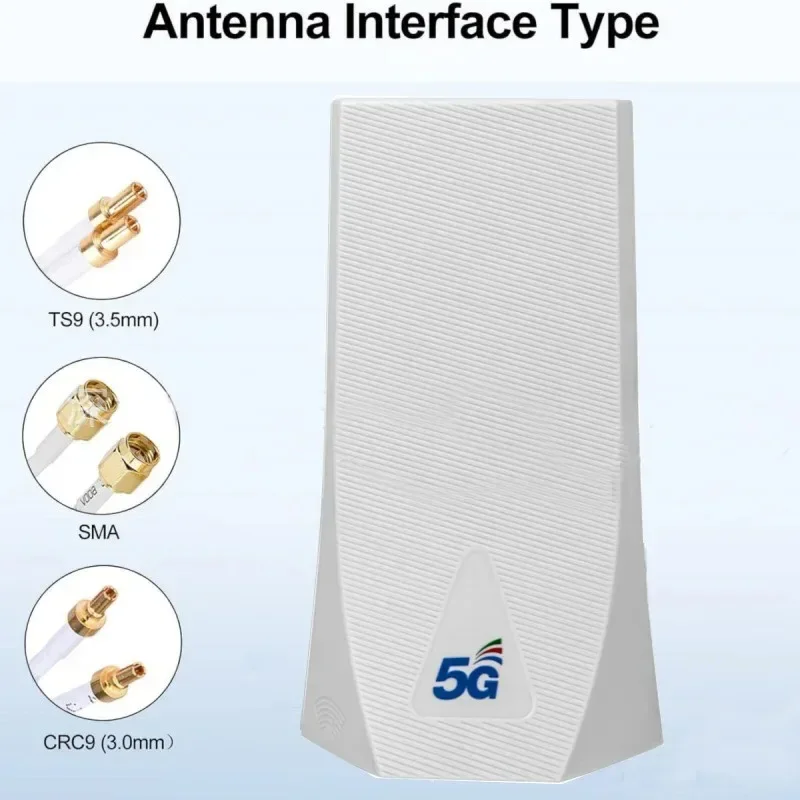 Antenna Interface Type

TS9 (3.5mm)

SMA

CRC9 (3.0mm)

5G